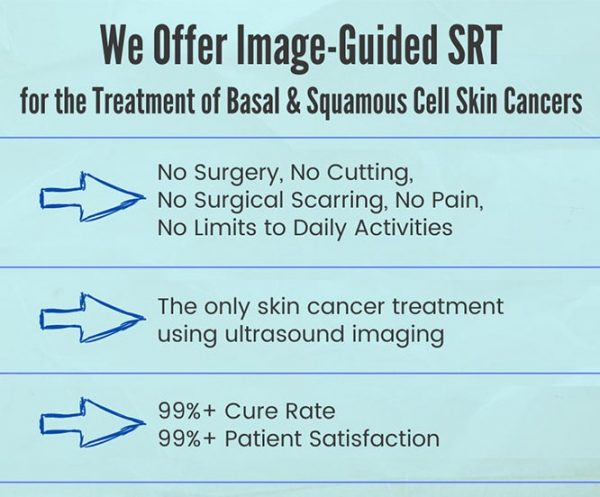 We Offer Image-Guided SRT
for the Treatment of Basal & Squamous Cell Skin Cancers

No Surgery, No Cutting,
No Surgical Scarring, No Pain,
No Limits to Daily Activities

The only skin cancer treatment using ultrasound imaging

99%+ Cure Rate
99%+ Patient Satisfaction